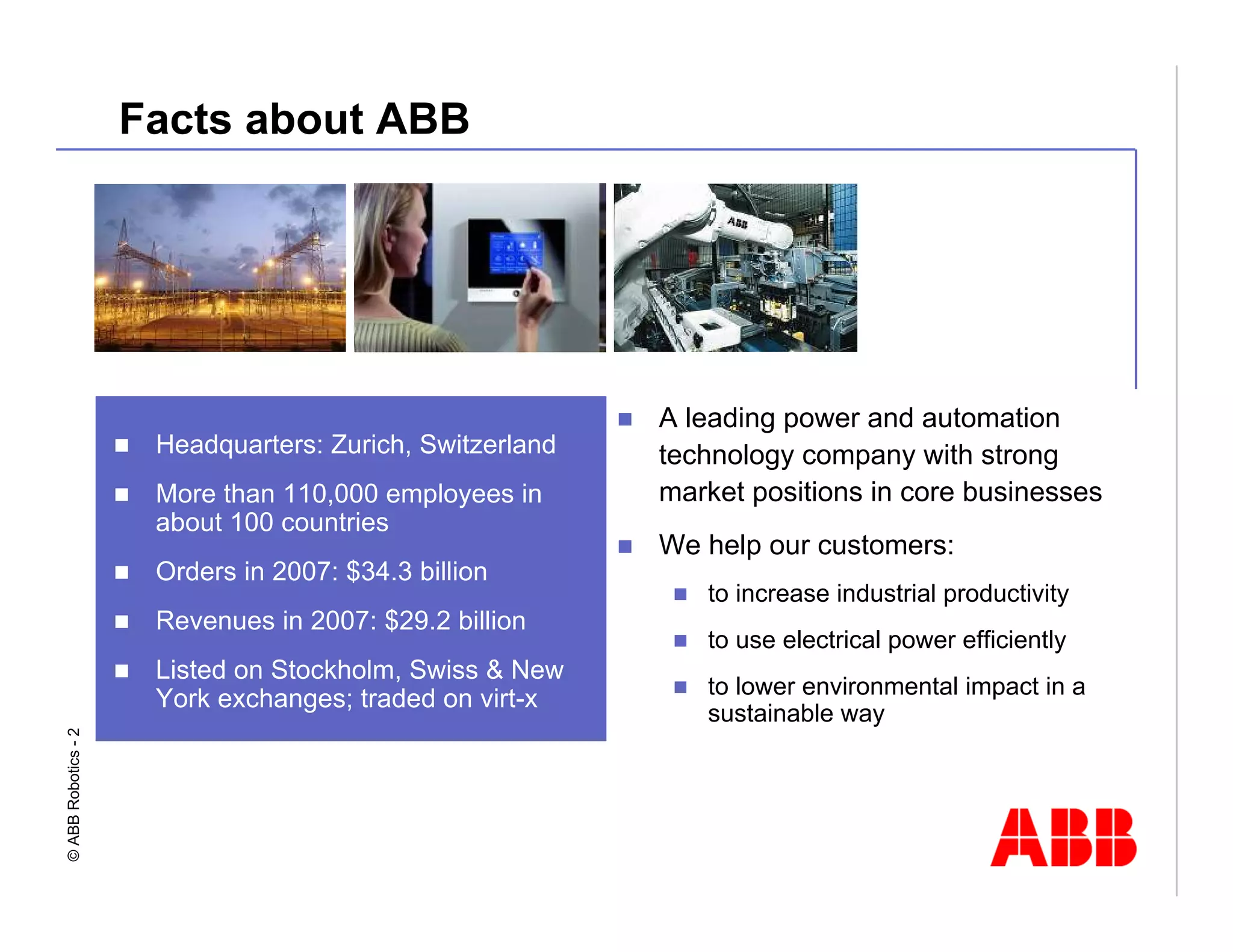 Facts about ABB

ABB

- Headquarters: Zurich, Switzerland
- More than 110,000 employees in about 100 countries
- Orders in 2007: \$34.3 billion
- Revenues in 2007: \$29.2 billion
- Listed on Stockholm, Swiss & New York exchanges; traded on virt-x

- A leading power and automation technology company with strong market positions in core businesses
- We help our customers:
  - to increase industrial productivity
  - to use electrical power efficiently
  - to lower environmental impact in a sustainable way

© ABB Robotics - 2

ABB